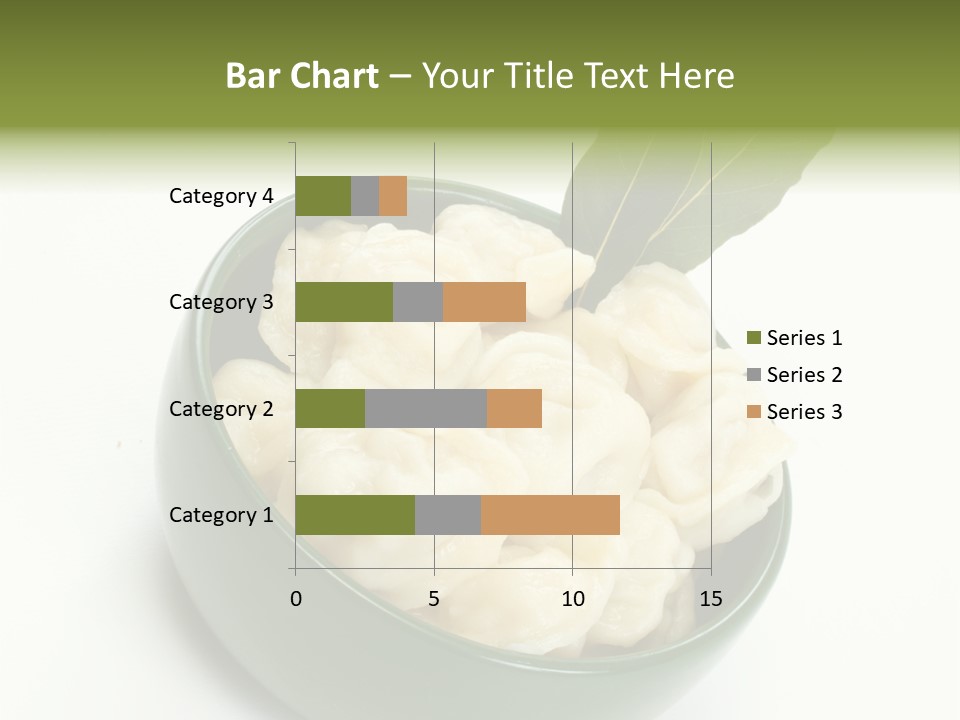 Bar Chart – Your Title Text Here

Category 4
Category 3
Category 2
Category 1

0
5
10
15

Series 1
Series 2
Series 3